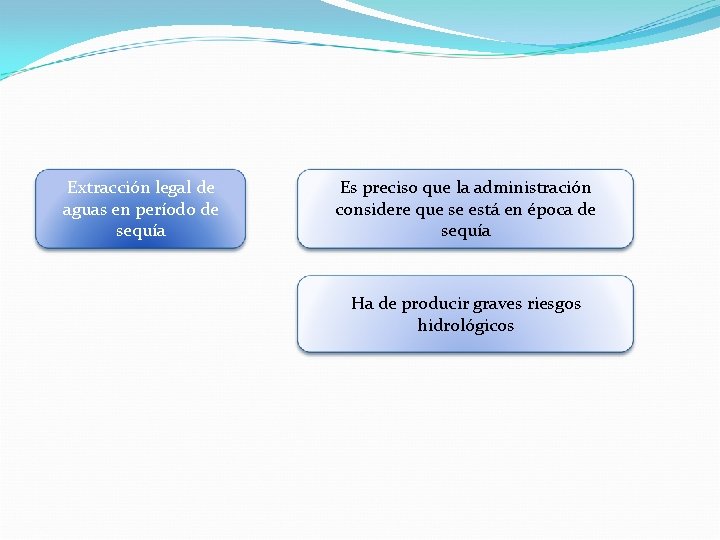 Extracción legal de aguas en período de sequía

Es preciso que la administración considere que se está en época de sequía

Ha de producir graves riesgos hidrológicos